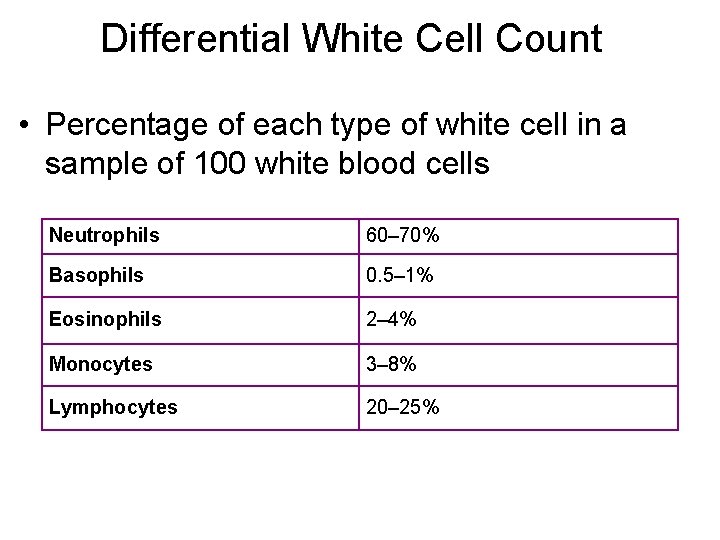 Differential White Cell Count

• Percentage of each type of white cell in a sample of 100 white blood cells

| Neutrophils | 60–70% |
|---|---|
| Basophils | 0.5–1% |
| Eosinophils | 2–4% |
| Monocytes | 3–8% |
| Lymphocytes | 20–25% |